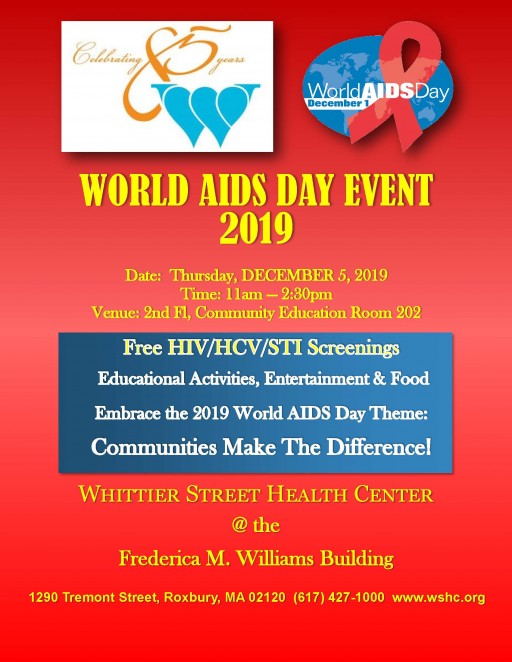 Celebrating 85 years

World AIDS Day
December 1

WORLD AIDS DAY EVENT 2019

Date: Thursday, DECEMBER 5, 2019
Time: 11am – 2:30pm
Venue: 2nd Fl, Community Education Room 202

Free HIV/HCV/STI Screenings

Educational Activities, Entertainment & Food

Embrace the 2019 World AIDS Day Theme:

Communities Make The Difference!

WHITTIER STREET HEALTH CENTER
@ the
Frederica M. Williams Building

1290 Tremont Street, Roxbury, MA 02120 (617) 427-1000 www.wshc.org